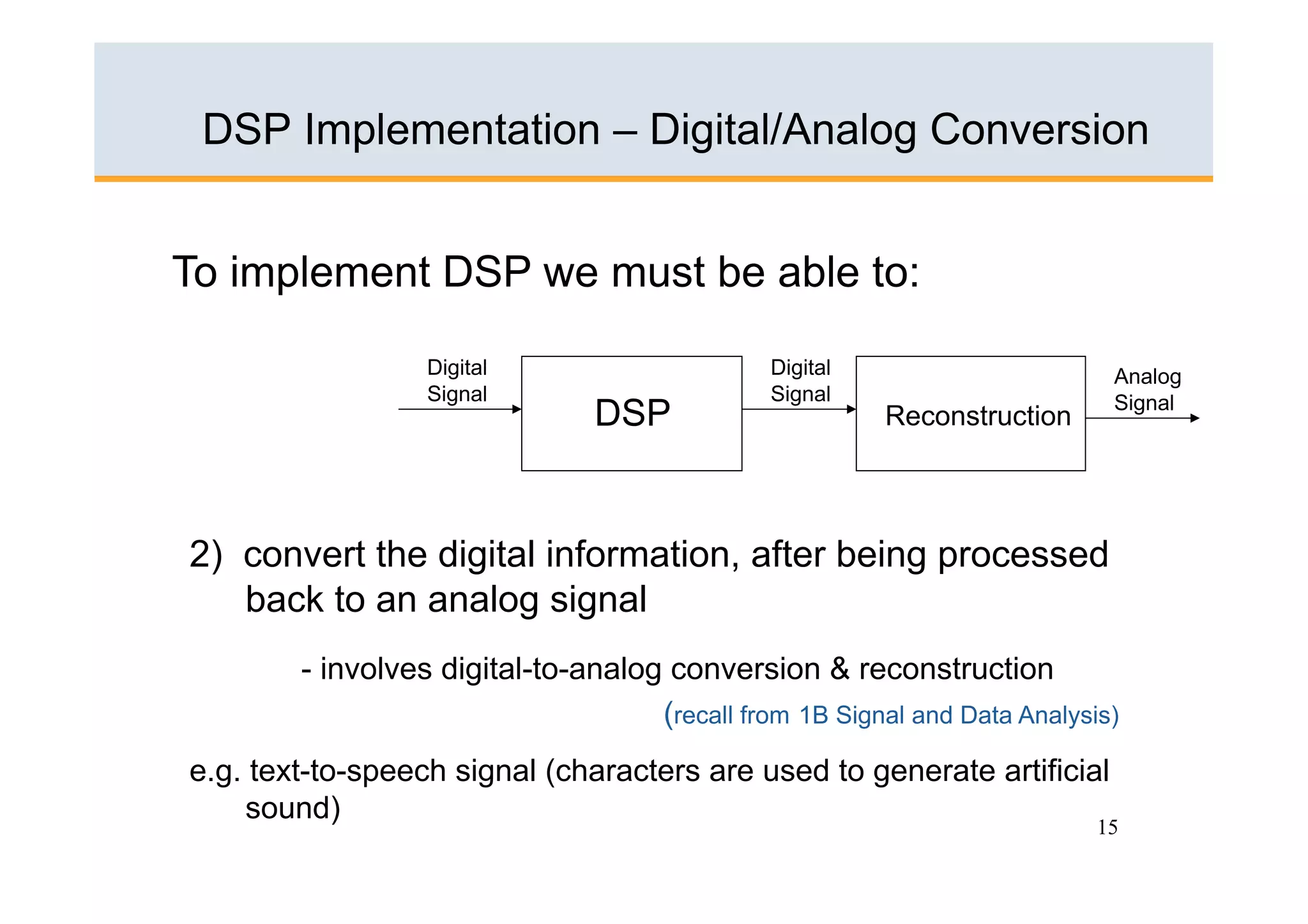 DSP Implementation – Digital/Analog Conversion

To implement DSP we must be able to:

Digital Signal

DSP

Digital Signal

Reconstruction

Analog Signal

2) convert the digital information, after being processed back to an analog signal

- involves digital-to-analog conversion & reconstruction

(recall from 1B Signal and Data Analysis)

e.g. text-to-speech signal (characters are used to generate artificial sound)

15